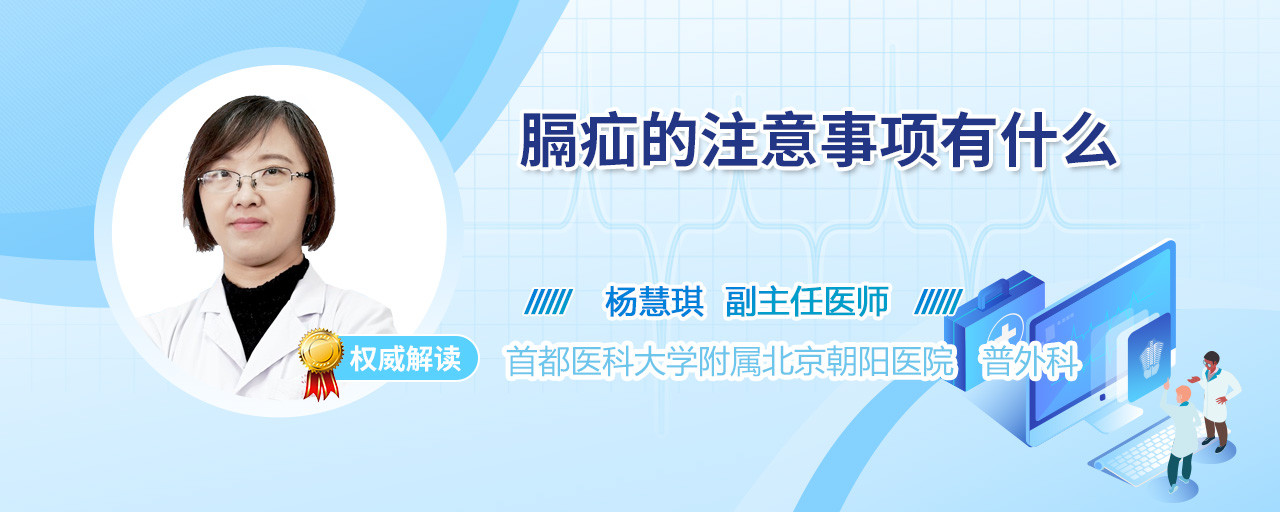 膈疝的注意事项有什么

杨慧琪 副主任医师

权威解读

首都医科大学附属北京朝阳医院 普外科